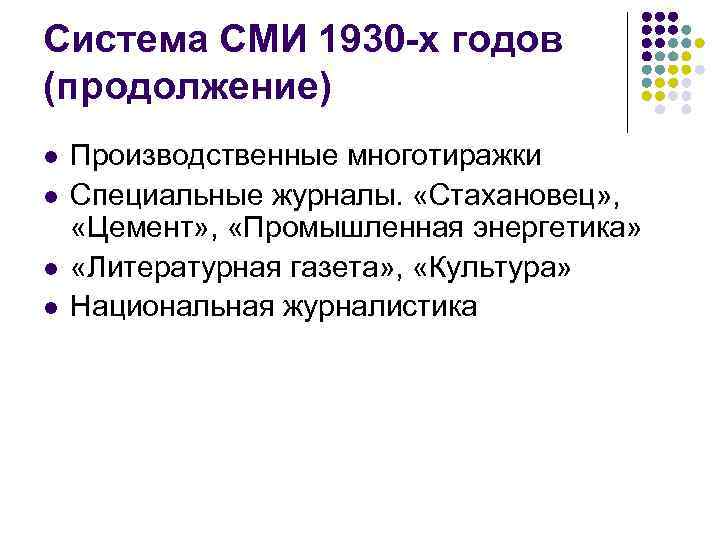 Система СМИ 1930-х годов (продолжение)

- Производственные многотиражки
- Специальные журналы. «Стахановец», «Цемент», «Промышленная энергетика»
- «Литературная газета», «Культура»
- Национальная журналистика